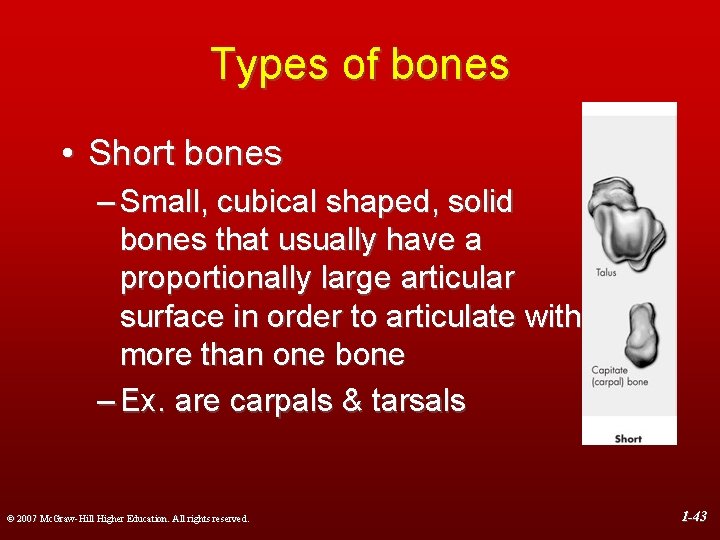 Types of bones

• Short bones

– Small, cubical shaped, solid bones that usually have a proportionally large articular surface in order to articulate with more than one bone

– Ex. are carpals & tarsals

Talus

Capitate (carpal) bone

Short

© 2007 McGraw-Hill Higher Education. All rights reserved.

1-43